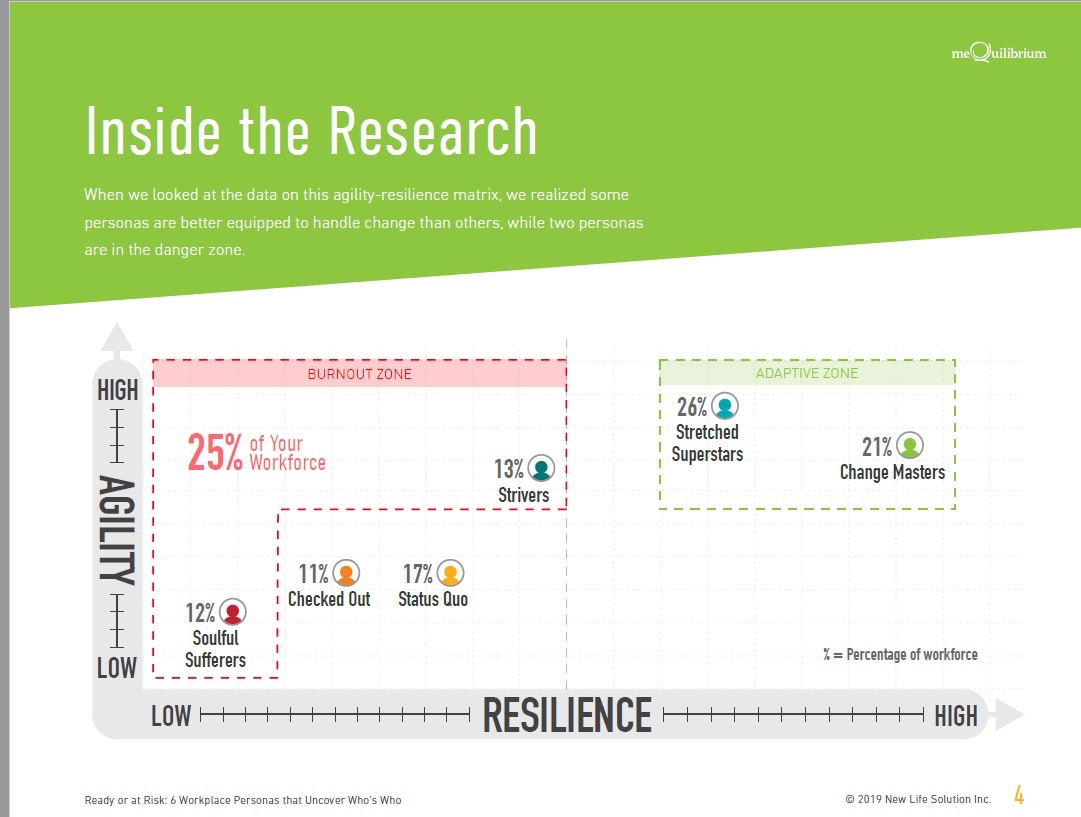 meQuilibrium

Inside the Research

When we looked at the data on this agility-resilience matrix, we realized some personas are better equipped to handle change than others, while two personas are in the danger zone.

HIGH

AGILITY

LOW

BURNOUT ZONE

25% of Your Workforce

13% Strivers

11% Checked Out

17% Status Quo

12% Soulful Sufferers

ADAPTIVE ZONE

26% Stretched Superstars

21% Change Masters

% = Percentage of workforce

LOW RESILIENCE HIGH

Ready or at Risk: 6 Workplace Personas that Uncover Who's Who

© 2019 New Life Solution Inc. 4